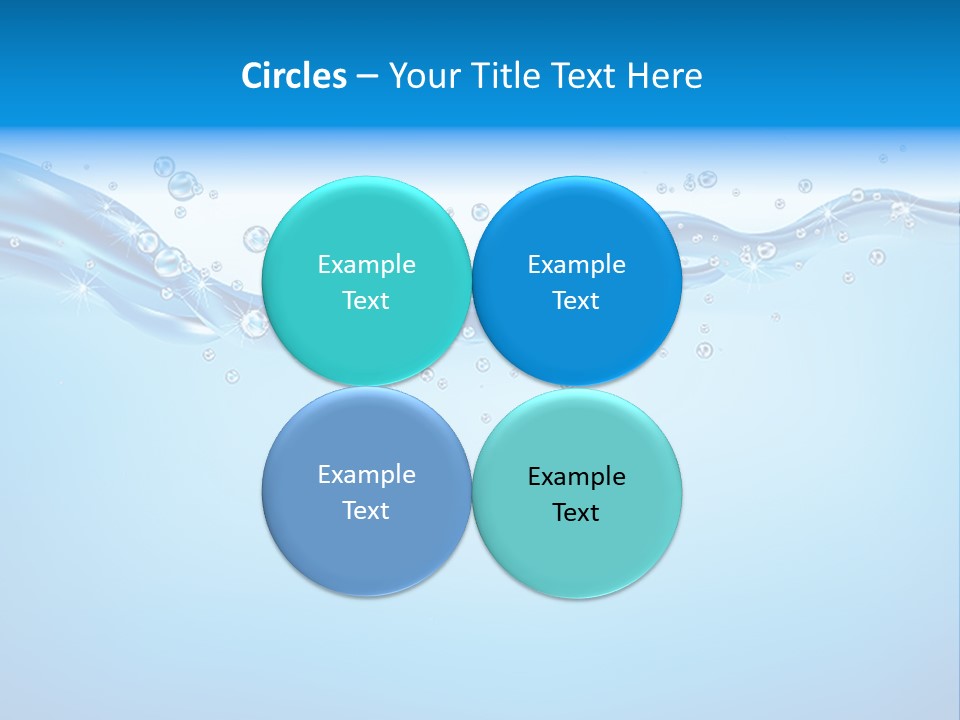 Circles – Your Title Text Here

Example Text

Example Text

Example Text

Example Text